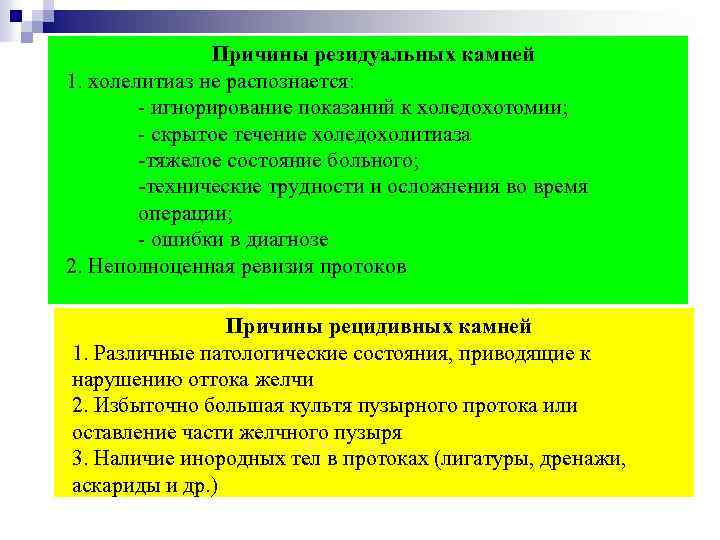 Причины резидуальных камней

1. холелитиаз не распознается:

- игнорирование показаний к холедохотомии;

- скрытое течение холедохолитиаза

-тяжелое состояние больного;

-технические трудности и осложнения во время операции;

- ошибки в диагнозе

2. Неполноценная ревизия протоков

Причины рецидивных камней

1. Различные патологические состояния, приводящие к нарушению оттока желчи

2. Избыточно большая культя пузырного протока или оставление части желчного пузыря

3. Наличие инородных тел в протоках (лигатуры, дренажи, аскариды и др.)